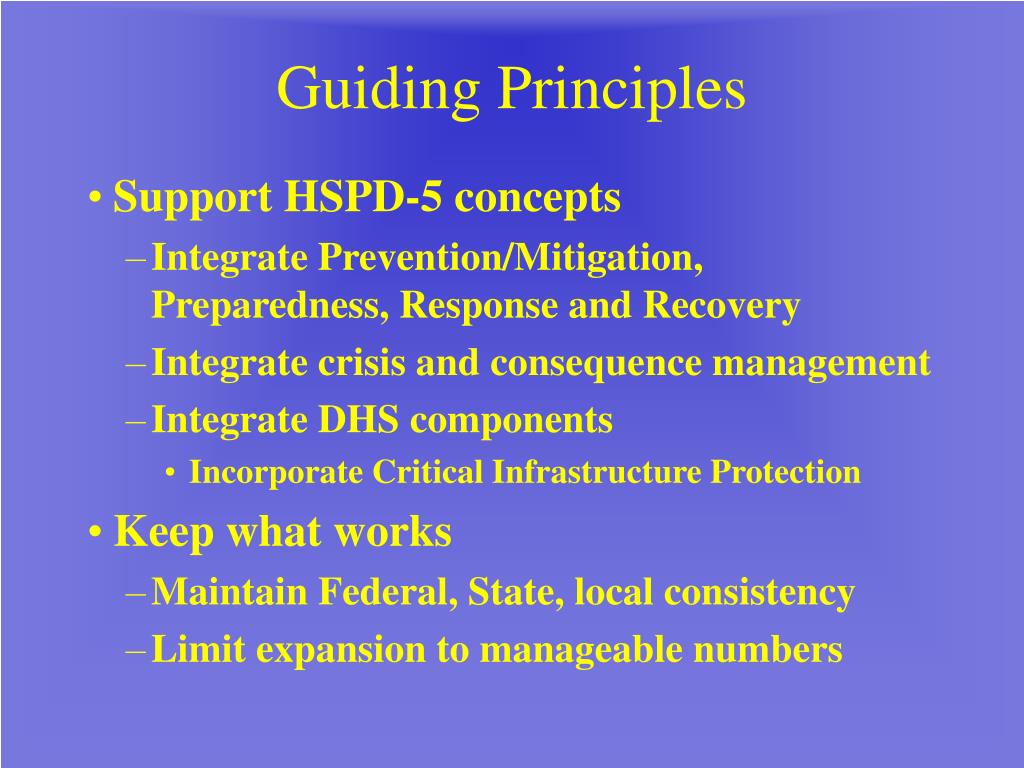 Guiding Principles

• Support HSPD-5 concepts
– Integrate Prevention/Mitigation, Preparedness, Response and Recovery
– Integrate crisis and consequence management
– Integrate DHS components
• Incorporate Critical Infrastructure Protection

• Keep what works
– Maintain Federal, State, local consistency
– Limit expansion to manageable numbers